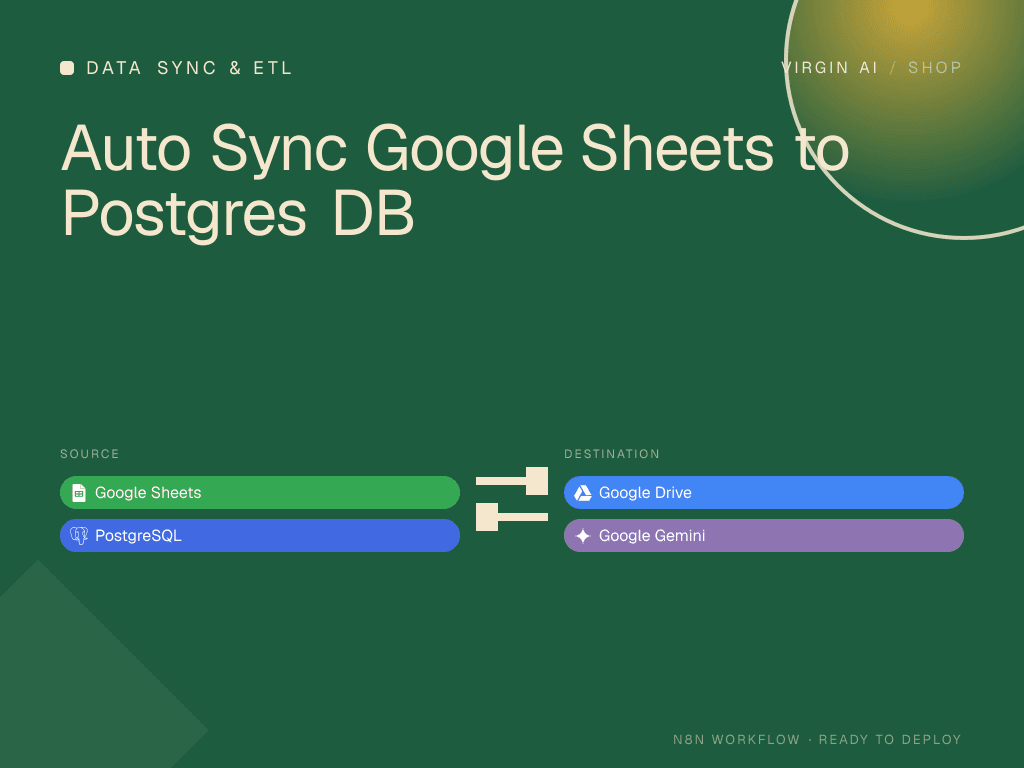 DATA SYNC & ETL

VIRGIN AI / SHOP

Auto Sync Google Sheets to Postgres DB

SOURCE

Google Sheets

PostgreSQL

DESTINATION

Google Drive

Google Gemini

N8N WORKFLOW · READY TO DEPLOY